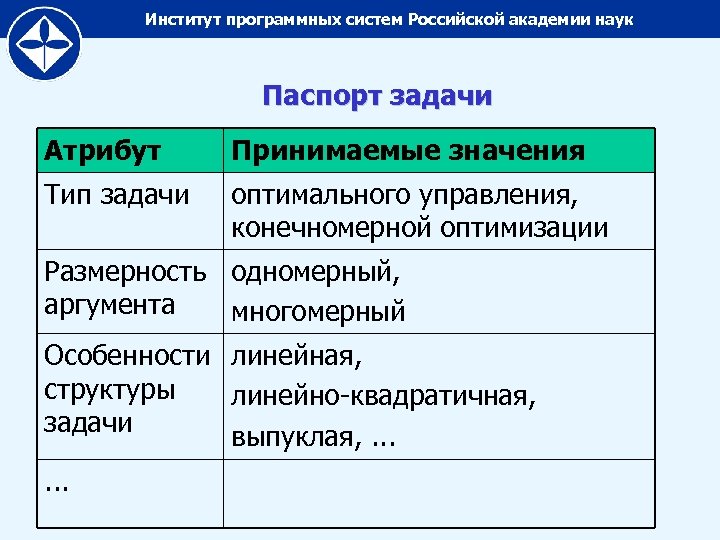 Институт программных систем Российской академии наук

Паспорт задачи

| Атрибут | Принимаемые значения |
|---|---|
| Тип задачи | оптимального управления, конечномерной оптимизации |
| Размерность аргумента | одномерный, многомерный |
| Особенности структуры задачи | линейная, линейно-квадратичная, выпуклая, ... |
| ... | |